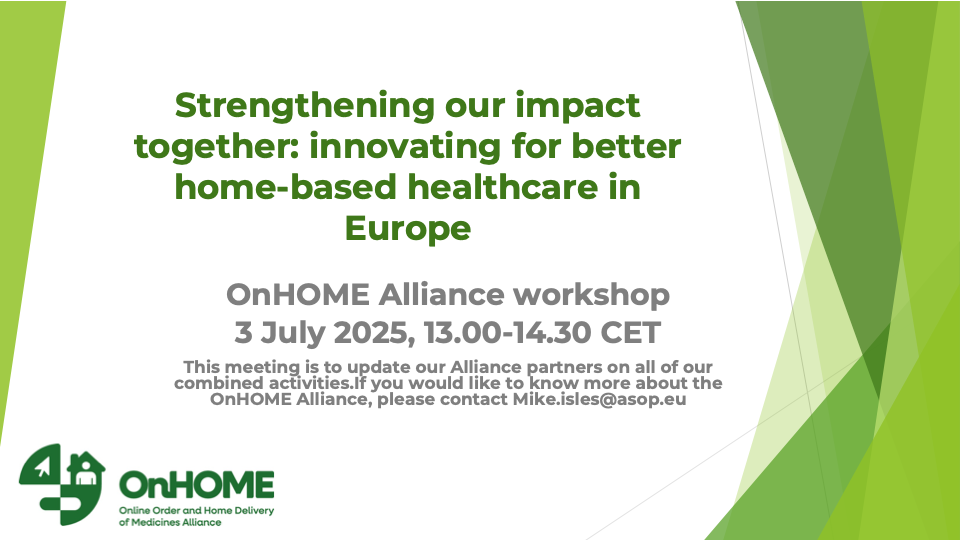 Strengthening our impact together: innovating for better home-based healthcare in Europe

OnHOME Alliance workshop
3 July 2025, 13.00-14.30 CET

This meeting is to update our Alliance partners on all of our combined activities.If you would like to know more about the OnHOME Alliance, please contact Mike.isles@asop.eu

OnHOME
Online Order and Home Delivery of Medicines Alliance